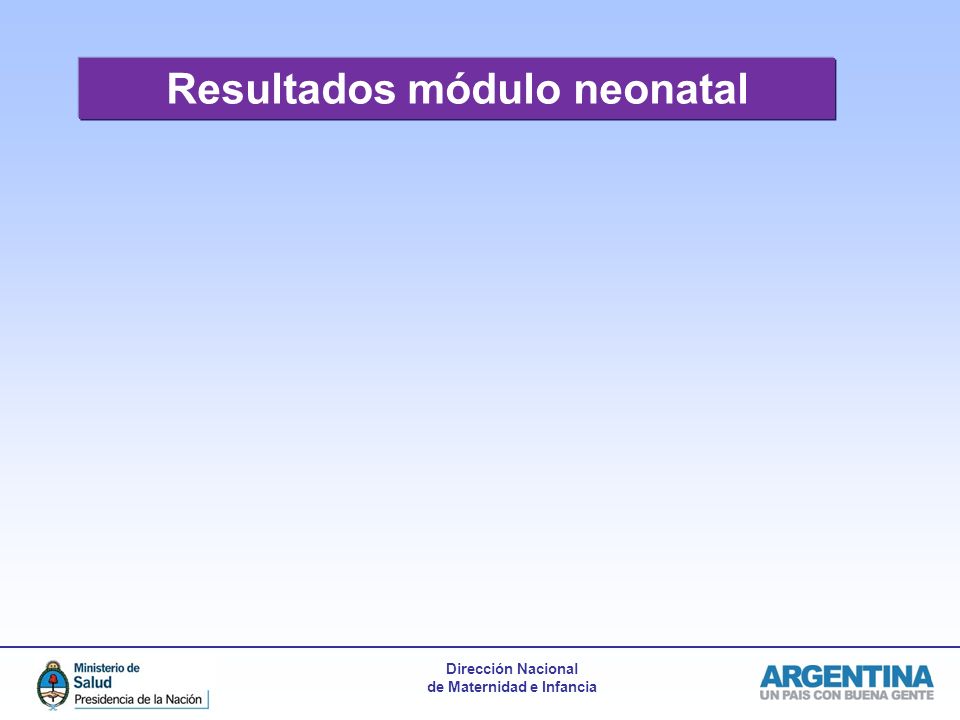 Resultados módulo neonatal

Ministerio de Salud
Presidencia de la Nación

Dirección Nacional
de Maternidad e Infancia

ARGENTINA
UN PAIS CON BUENA GENTE